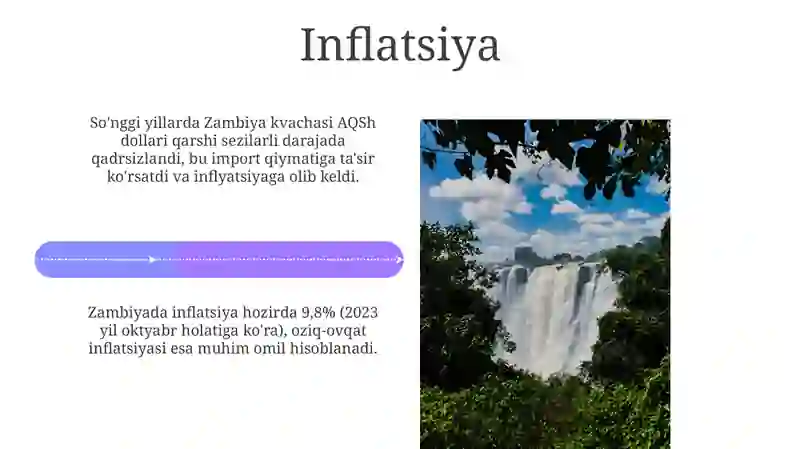 Inflatsiya

So'nggi yillarda Zambiya kvachasi AQSh dollari qarshi sezilarli darajada qadrsizlandi, bu import qiymatiga ta'sir ko'rsatdi va inflyatsiyaga olib keldi.

Zambiyada inflatsiya hozirda 9,8% (2023 yil oktyabr holatiga ko'ra), oziq-ovqat inflatsiyasi esa muhim omil hisoblanadi.